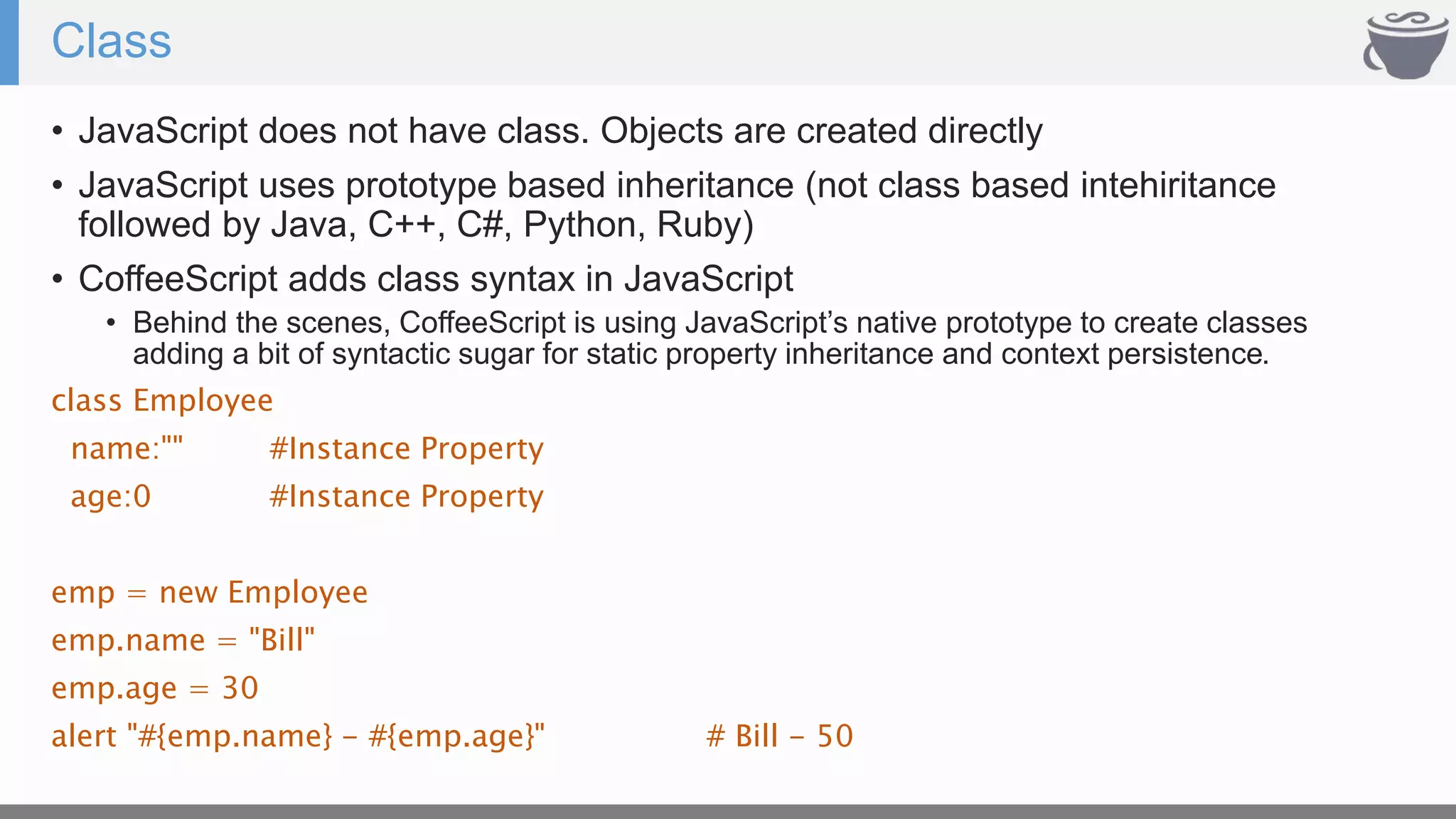 Class

• JavaScript does not have class. Objects are created directly

• JavaScript uses prototype based inheritance (not class based intehiritance followed by Java, C++, C#, Python, Ruby)

• CoffeeScript adds class syntax in JavaScript

  • Behind the scenes, CoffeeScript is using JavaScript's native prototype to create classes adding a bit of syntactic sugar for static property inheritance and context persistence.

class Employee
  name:""        #Instance Property
  age:0          #Instance Property

emp = new Employee
emp.name = "Bill"
emp.age = 30
alert "#{emp.name} – #{emp.age}"          # Bill – 50